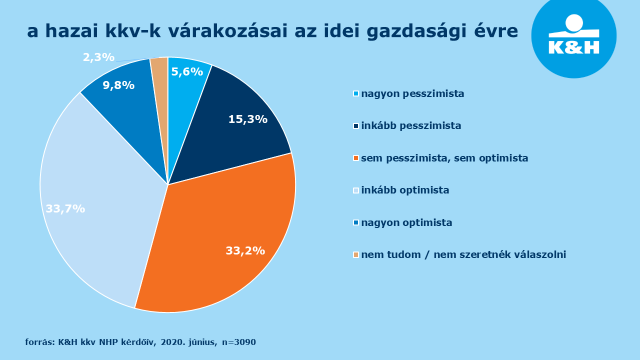 a hazai kkv-k várakozásai az idei gazdasági évre

K&H

2,3%
5,6%
9,8%
15,3%
33,7%
33,2%

nagyon pesszimista
inkább pesszimista
sem pesszimista, sem optimista
inkább optimista
nagyon optimista
nem tudom / nem szeretnék válaszolni

forrás: K&H kkv NHP kérdőív, 2020. június, n=3090